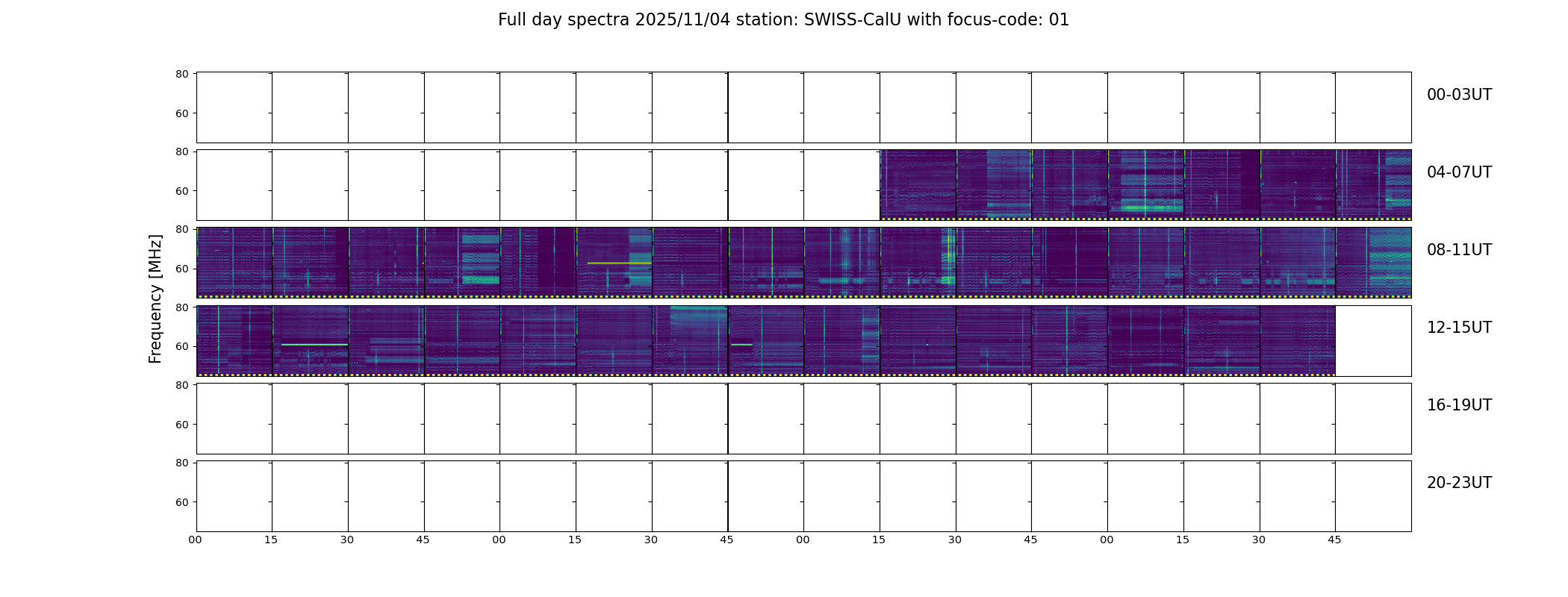 Full day spectra 2025/11/04 station: SWISS-CalU with focus-code: 01

Frequency [MHz]

80
60
00-03UT

80
60
04-07UT

80
60
08-11UT

80
60
12-15UT

80
60
16-19UT

80
60
20-23UT

00 15 30 45 00 15 30 45 00 15 30 45 00 15 30 45